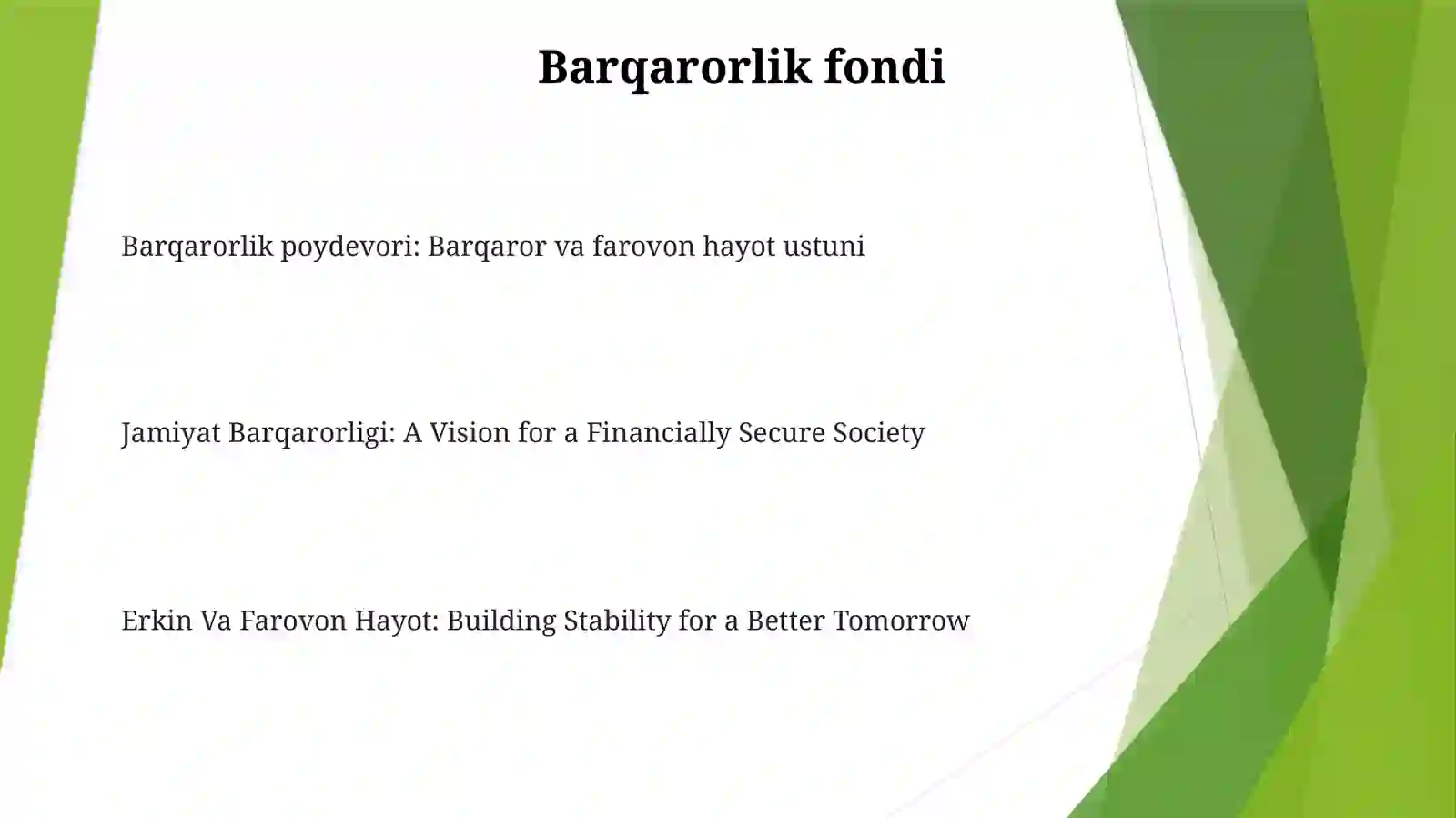 Barqarorlik fondi

Barqarorlik poydevori: Barqaror va farovon hayot ustuni

Jamiyat Barqarorligi: A Vision for a Financially Secure Society

Erkin Va Farovon Hayot: Building Stability for a Better Tomorrow